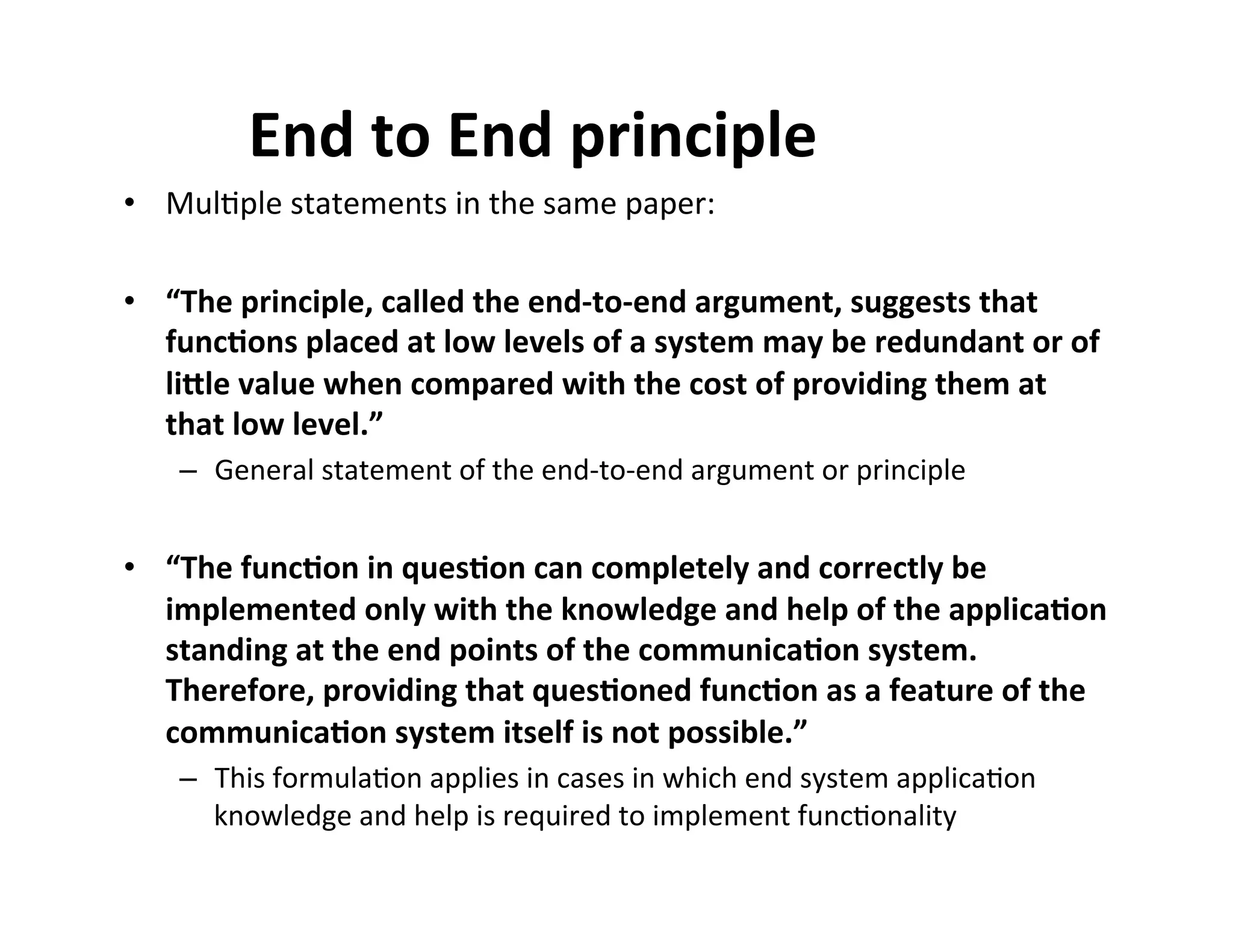 End to End principle

• Multiple statements in the same paper:

• “The principle, called the end-to-end argument, suggests that functions placed at low levels of a system may be redundant or of little value when compared with the cost of providing them at that low level.”
  – General statement of the end-to-end argument or principle

• “The function in question can completely and correctly be implemented only with the knowledge and help of the application standing at the end points of the communication system. Therefore, providing that questioned function as a feature of the communication system itself is not possible.”
  – This formulation applies in cases in which end system application knowledge and help is required to implement functionality